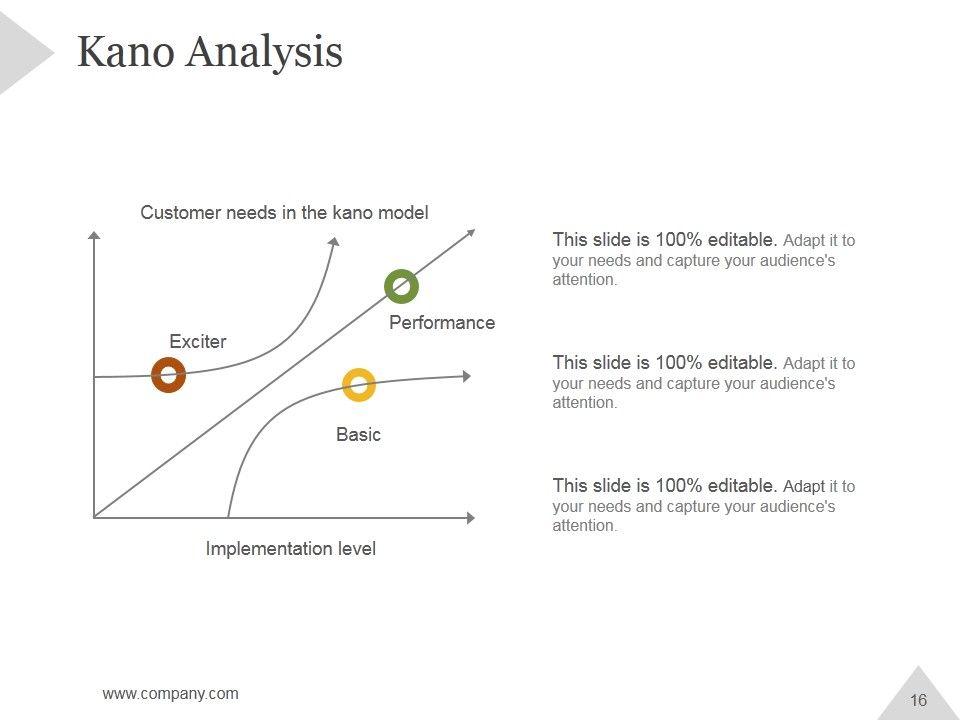 Kano Analysis

Customer needs in the kano model

Exciter

Performance

Basic

Implementation level

This slide is 100% editable. Adapt it to your needs and capture your audience's attention.

This slide is 100% editable. Adapt it to your needs and capture your audience's attention.

This slide is 100% editable. Adapt it to your needs and capture your audience's attention.

www.company.com

16